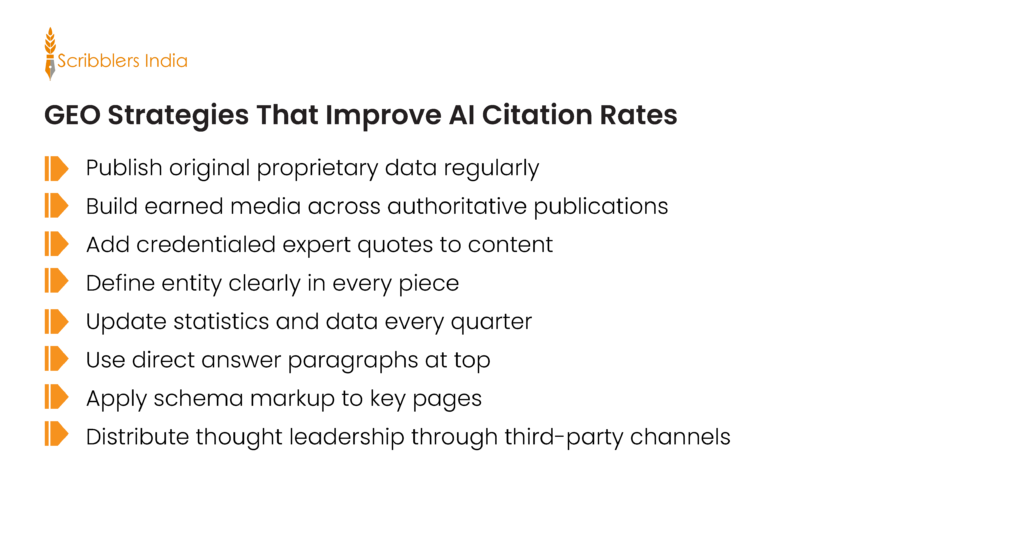 Scribblers India

GEO Strategies That Improve AI Citation Rates

Publish original proprietary data regularly
Build earned media across authoritative publications
Add credentialed expert quotes to content
Define entity clearly in every piece
Update statistics and data every quarter
Use direct answer paragraphs at top
Apply schema markup to key pages
Distribute thought leadership through third-party channels